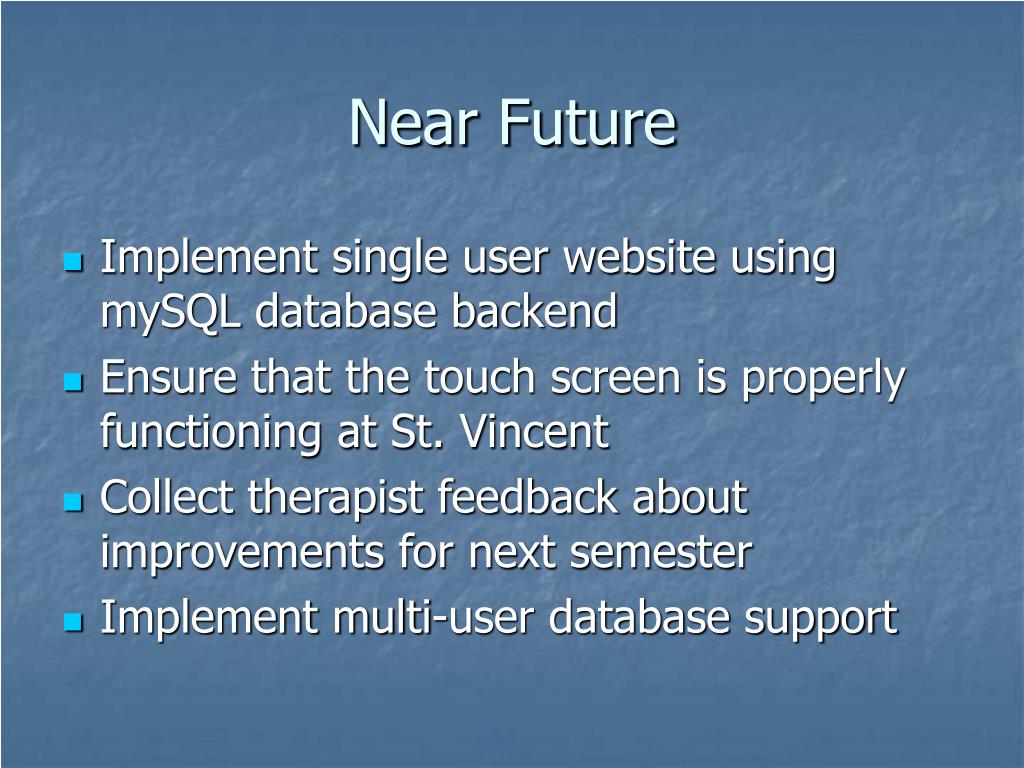 Near Future

- Implement single user website using mySQL database backend
- Ensure that the touch screen is properly functioning at St. Vincent
- Collect therapist feedback about improvements for next semester
- Implement multi-user database support